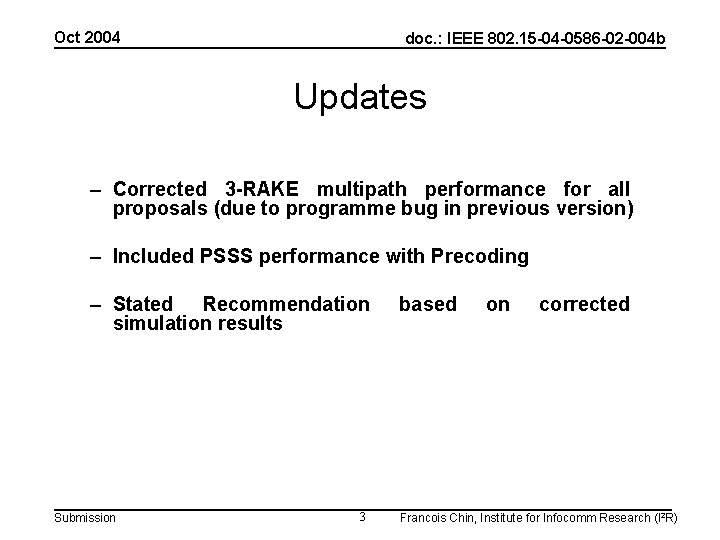 Oct 2004

doc.: IEEE 802.15-04-0586-02-004b

Updates

– Corrected 3-RAKE multipath performance for all proposals (due to programme bug in previous version)

– Included PSSS performance with Precoding

– Stated Recommendation based on corrected simulation results

Submission

3

Francois Chin, Institute for Infocomm Research (I²R)